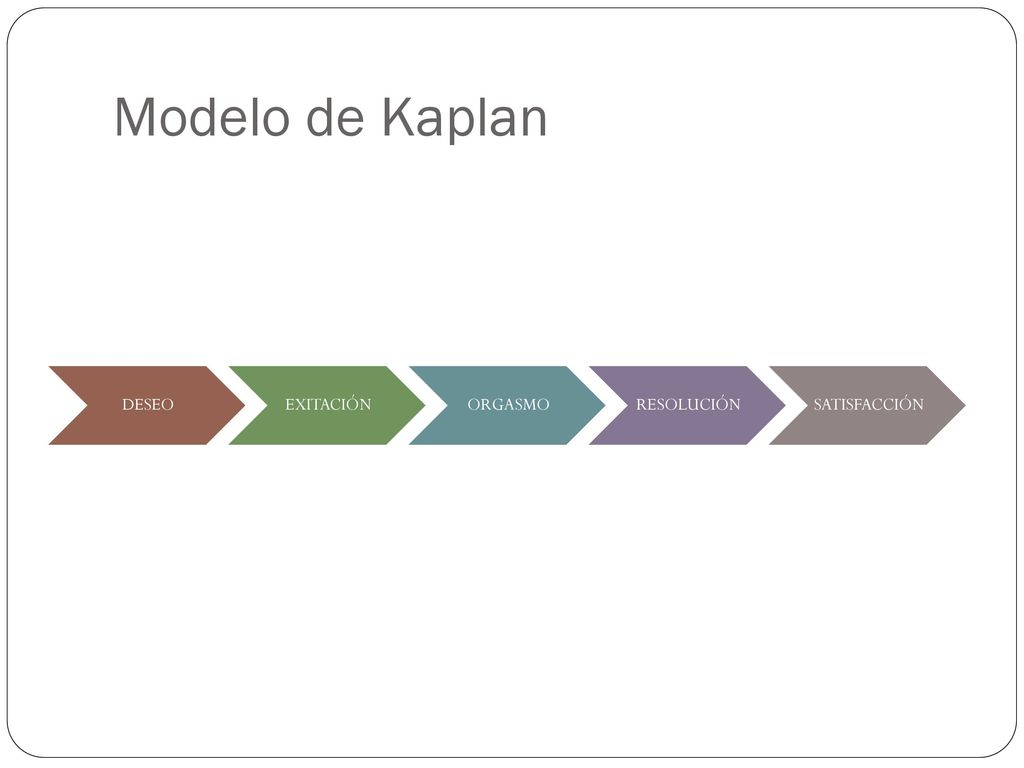 Modelo de Kaplan

DESEO

EXITACIÓN

ORGASMO

RESOLUCIÓN

SATISFACCIÓN